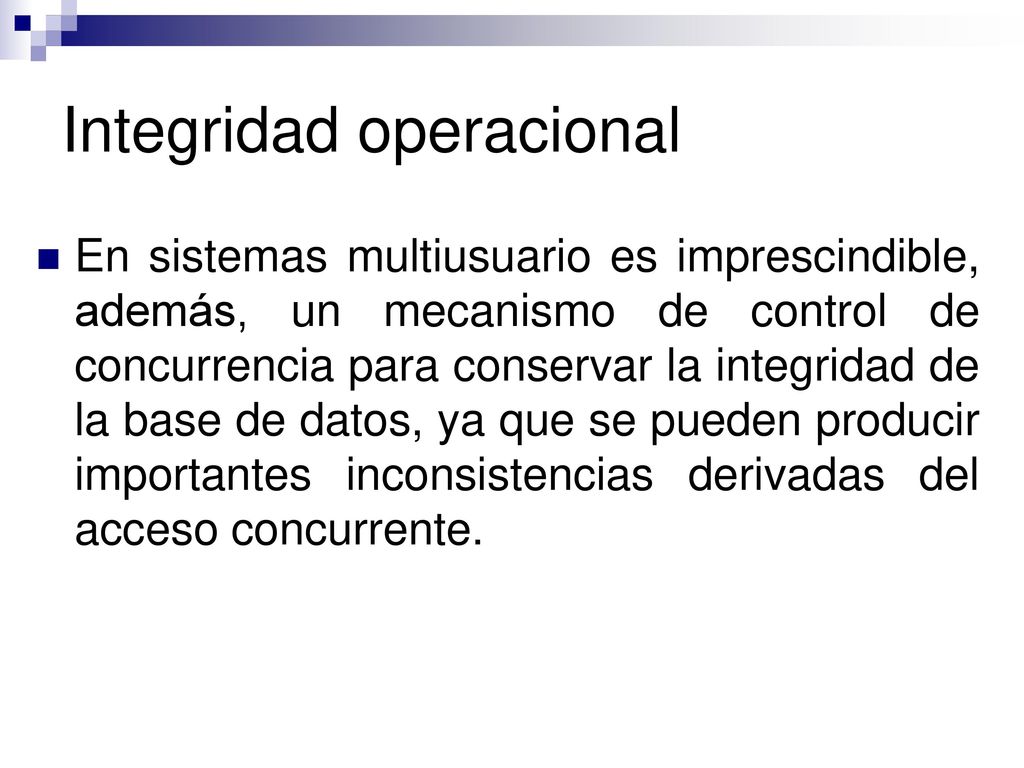 Integridad operacional

En sistemas multiusuario es imprescindible, además, un mecanismo de control de concurrencia para conservar la integridad de la base de datos, ya que se pueden producir importantes inconsistencias derivadas del acceso concurrente.